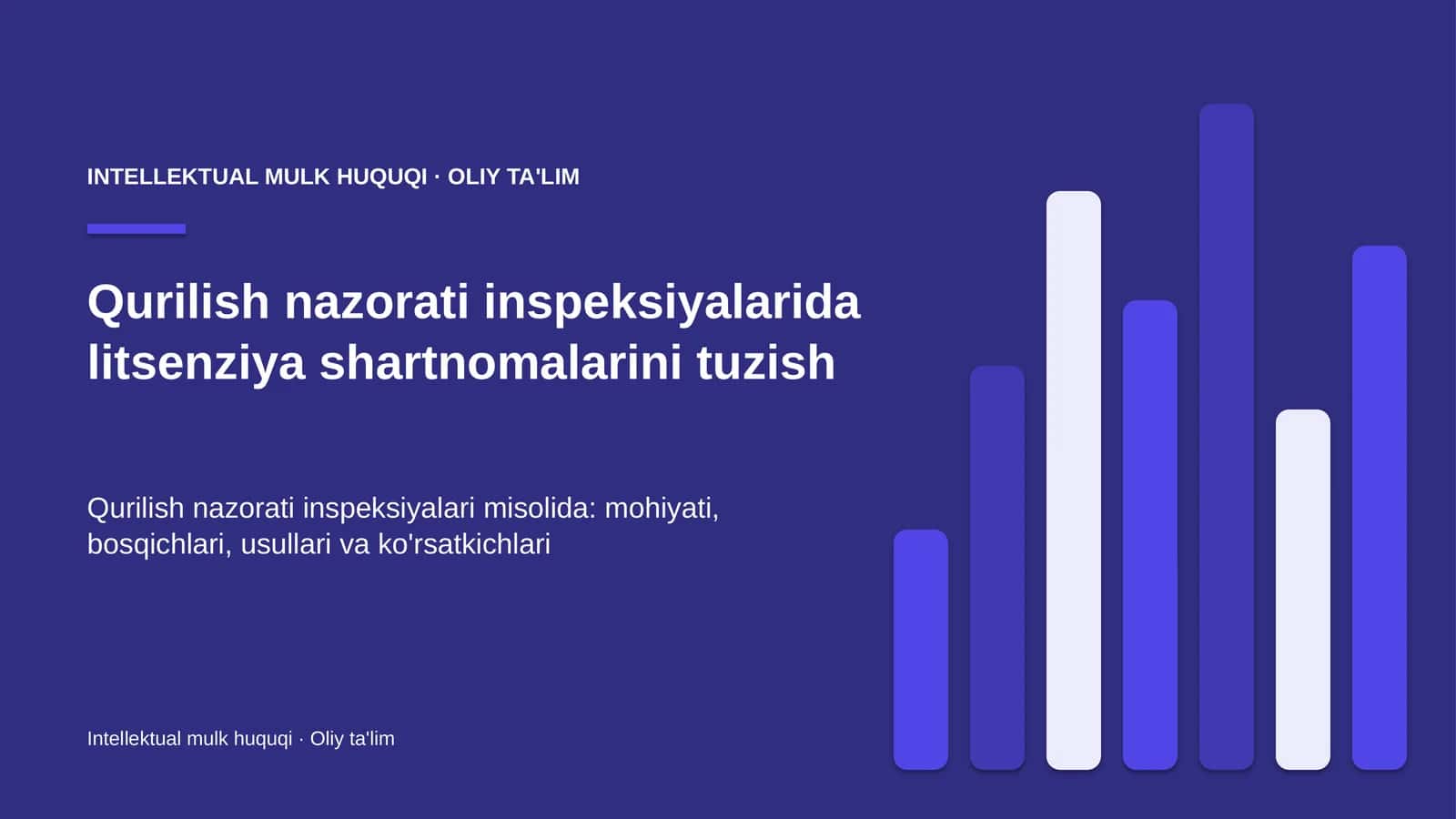 INTELLEKTUAL MULK HUQUQI · OLIY TA'LIM

Qurilish nazorati inspeksiyalarida litsenziya shartnomalarini tuzish

Qurilish nazorati inspeksiyalari misolida: mohiyati, bosqichlari, usullari va ko'rsatkichlari

Intellektual mulk huquqi · Oliy ta'lim